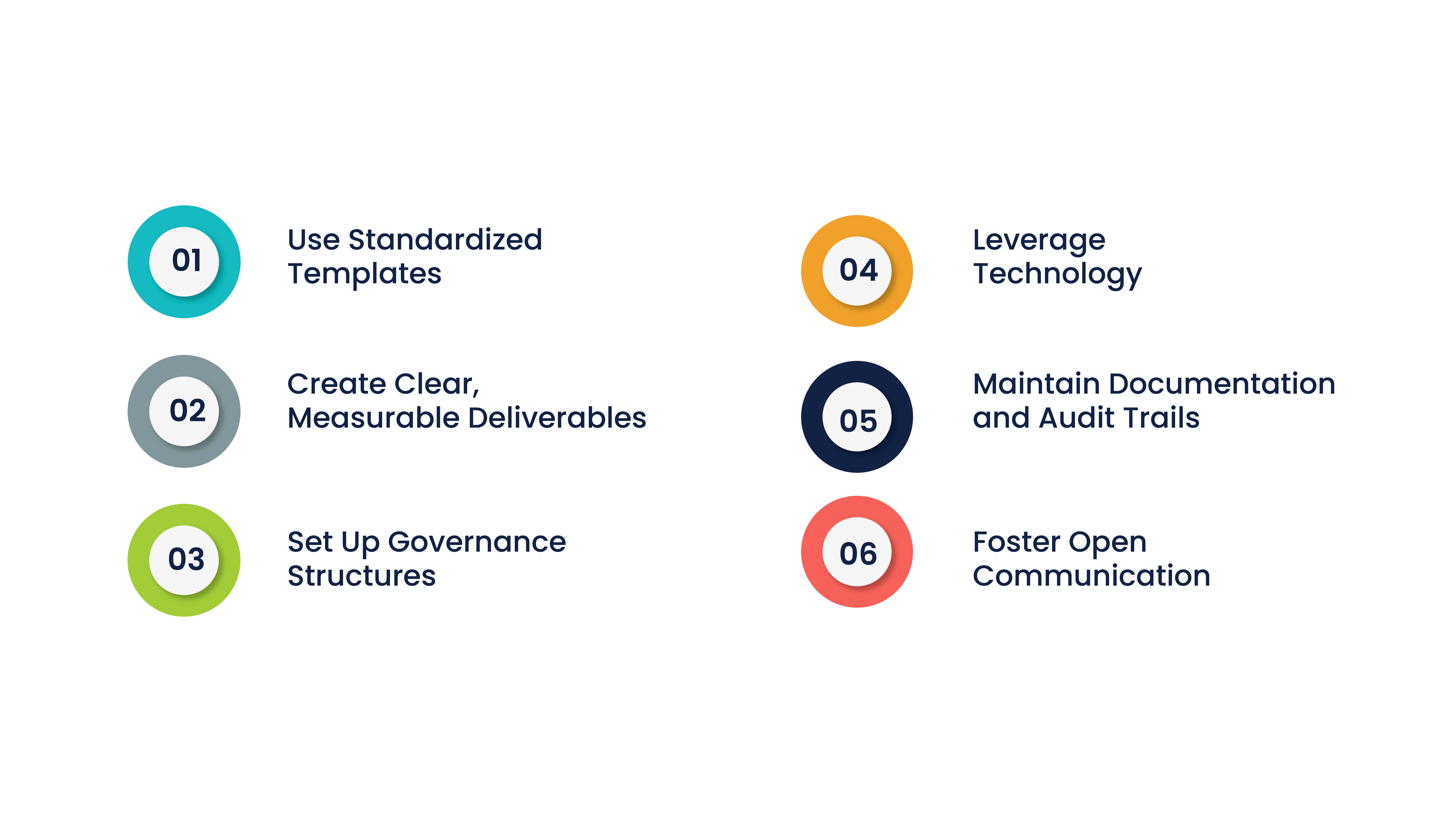 01
Use Standardized Templates

02
Create Clear, Measurable Deliverables

03
Set Up Governance Structures

04
Leverage Technology

05
Maintain Documentation and Audit Trails

06
Foster Open Communication